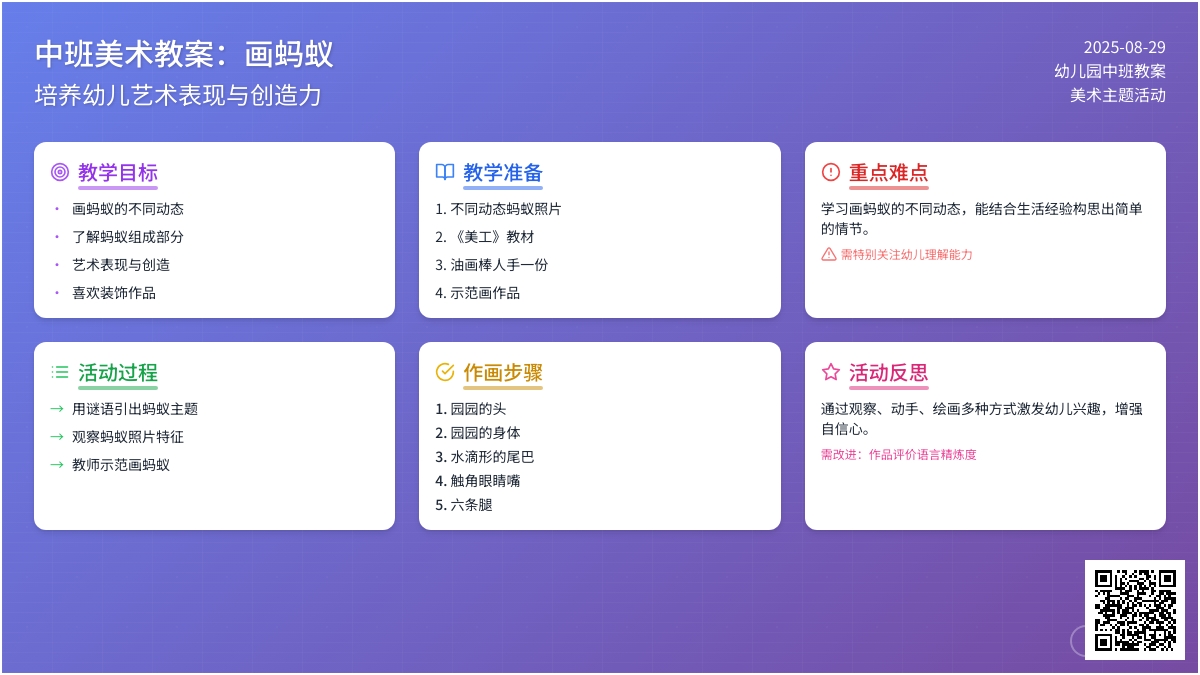 中班美术教案：画蚂蚁
培养幼儿艺术表现与创造力

2025-08-29
幼儿园中班教案
美术主题活动

教学目标
• 画蚂蚁的不同动态
• 了解蚂蚁组成部分
• 艺术表现与创造
• 喜欢装饰作品

教学准备
1. 不同动态蚂蚁照片
2. 《美工》教材
3. 油画棒人手一份
4. 示范画作品

重点难点
学习画蚂蚁的不同动态，能结合生活经验构思出简单的情节。
需特别关注幼儿理解能力

活动过程
→ 用谜语引出蚂蚁主题
→ 观察蚂蚁照片特征
→ 教师示范画蚂蚁

作画步骤
1. 园园的头
2. 园园的身体
3. 水滴形的尾巴
4. 触角眼睛嘴
5. 六条腿

活动反思
通过观察、动手、绘画多种方式激发幼儿兴趣，增强自信心。
需改进：作品评价语言精炼度